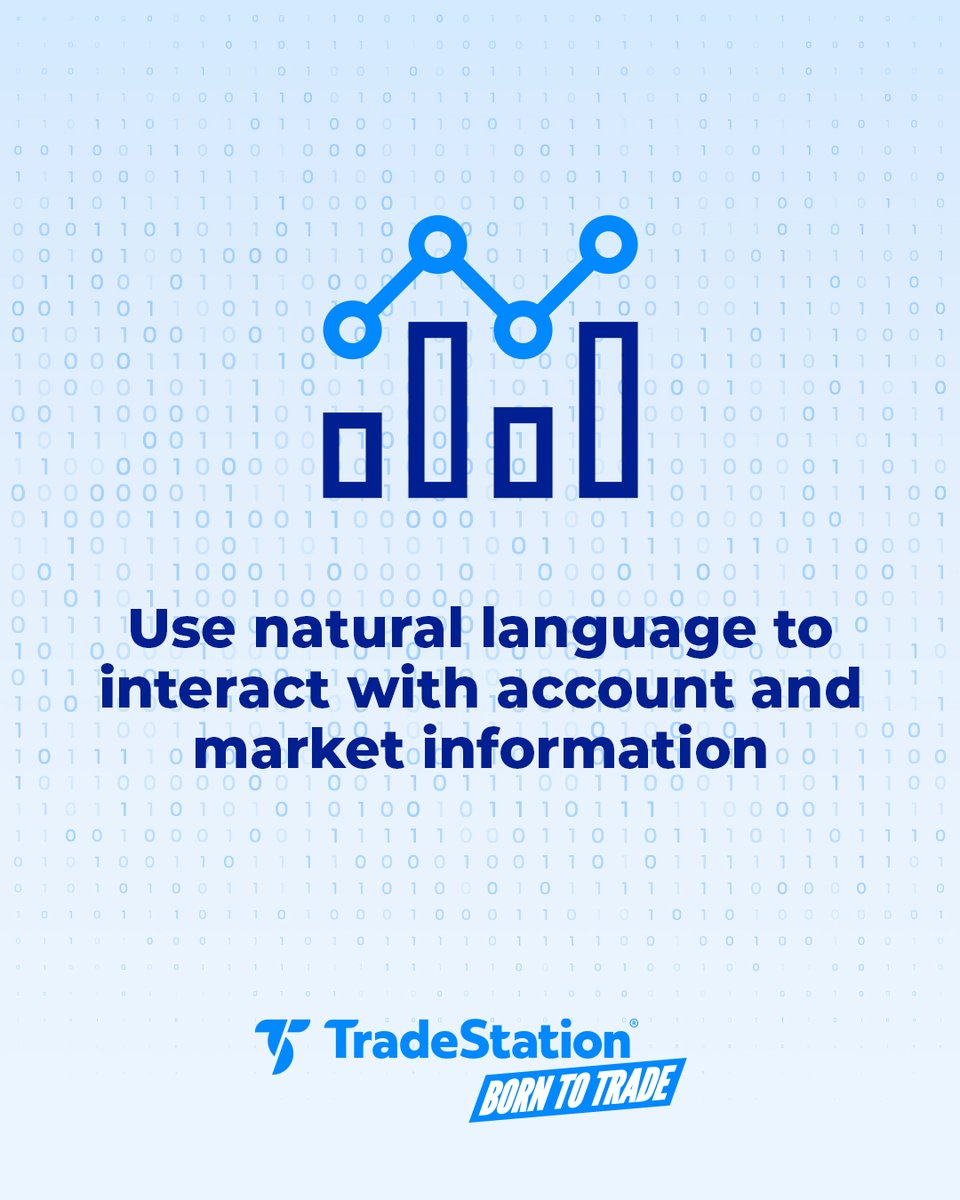 Use natural language to interact with account and market information

TradeStation®
BORN TO TRADE